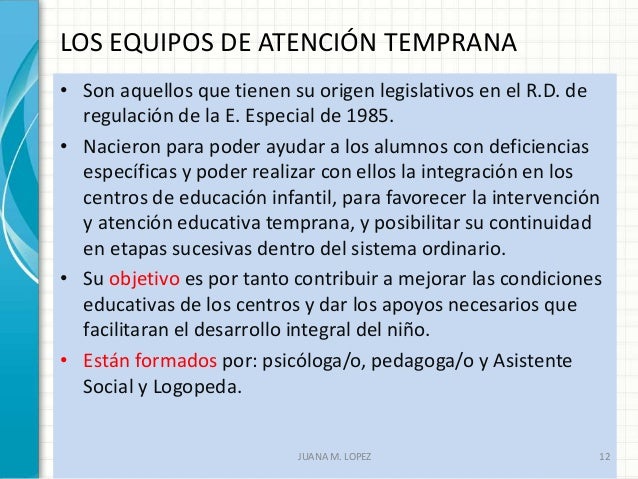 LOS EQUIPOS DE ATENCIÓN TEMPRANA

• Son aquellos que tienen su origen legislativos en el R.D. de regulación de la E. Especial de 1985.

• Nacieron para poder ayudar a los alumnos con deficiencias específicas y poder realizar con ellos la integración en los centros de educación infantil, para favorecer la intervención y atención educativa temprana, y posibilitar su continuidad en etapas sucesivas dentro del sistema ordinario.

• Su objetivo es por tanto contribuir a mejorar las condiciones educativas de los centros y dar los apoyos necesarios que facilitaran el desarrollo integral del niño.

• Están formados por: psicóloga/o, pedagoga/o y Asistente Social y Logopeda.

JUANA M. LOPEZ

12